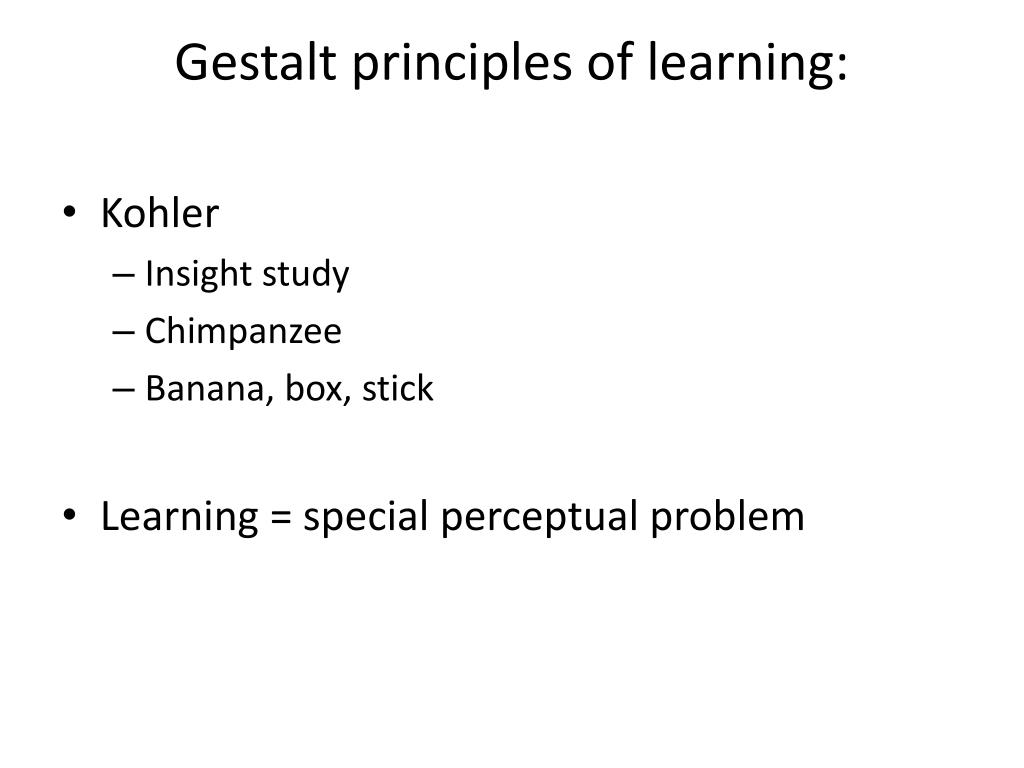 Gestalt principles of learning:

• Kohler
– Insight study
– Chimpanzee
– Banana, box, stick

• Learning = special perceptual problem